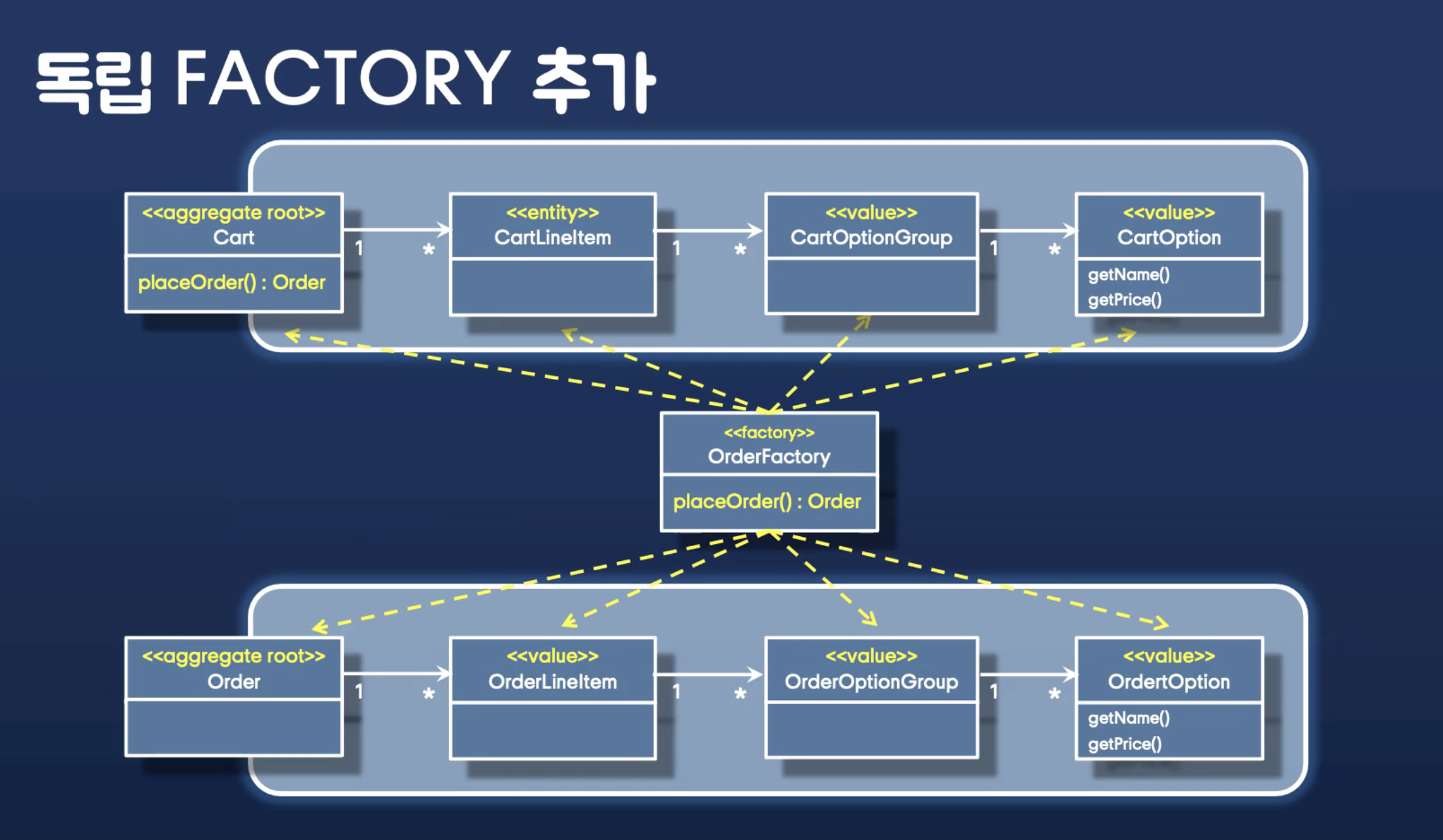 독립 FACTORY 추가

<<aggregate root>>
Cart
placeOrder() : Order

1 *

<<entity>>
CartLineItem

1 *

<<value>>
CartOptionGroup

1 *

<<value>>
CartOption
getName()
getPrice()

<<factory>>
OrderFactory
placeOrder() : Order

<<aggregate root>>
Order

1 *

<<value>>
OrderLineItem

1 *

<<value>>
OrderOptionGroup

1 *

<<value>>
OrdertOption
getName()
getPrice()